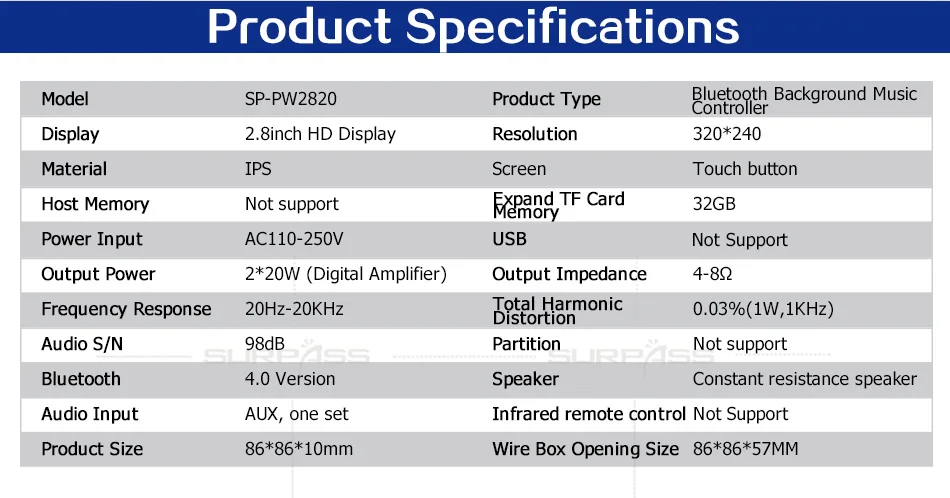 Product Specifications

| Model | SP-PW2820 | Product Type | Bluetooth Background Music Controller |
|---|---|---|---|
| Display | 2.8inch HD Display | Resolution | 320*240 |
| Material | IPS | Screen | Touch button |
| Host Memory | Not support | Expand TF Card Memory | 32GB |
| Power Input | AC110-250V | USB | Not Support |
| Output Power | 2*20W (Digital Amplifier) | Output Impedance | 4-8Ω |
| Frequency Response | 20Hz-20KHz | Total Harmonic Distortion | 0.03%(1W,1KHz) |
| Audio S/N | 98dB | Partition | Not support |
| Bluetooth | 4.0 Version | Speaker | Constant resistance speaker |
| Audio Input | AUX, one set | Infrared remote control | Not Support |
| Product Size | 86*86*10mm | Wire Box Opening Size | 86*86*57MM |

SURPASS SURPASS